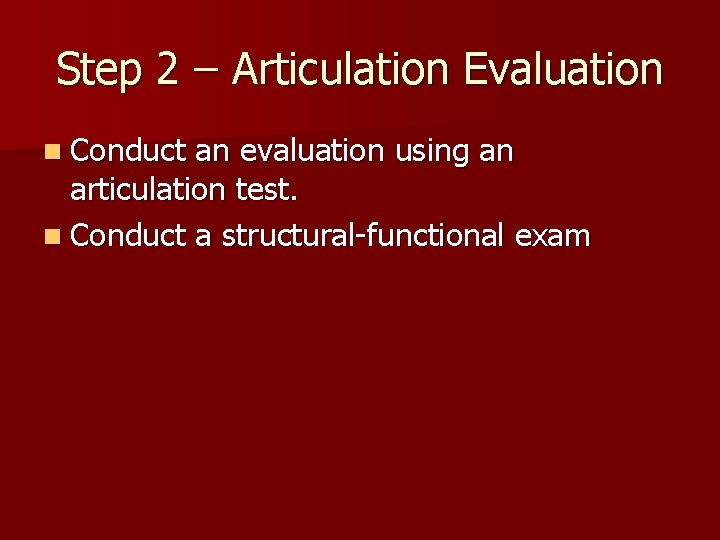 Step 2 – Articulation Evaluation

- Conduct an evaluation using an articulation test.
- Conduct a structural-functional exam